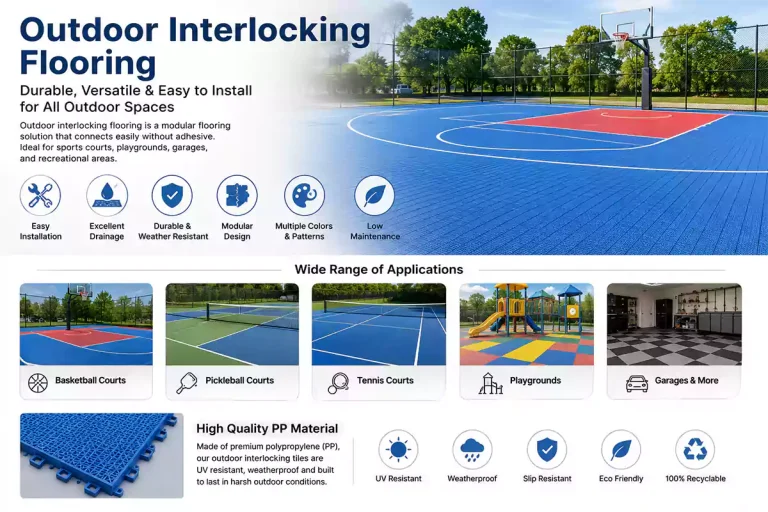 Outdoor Interlocking Flooring

Durable, Versatile & Easy to Install for All Outdoor Spaces

Outdoor interlocking flooring is a modular flooring solution that connects easily without adhesive. Ideal for sports courts, playgrounds, garages, and recreational areas.

Easy Installation

Excellent Drainage

Durable & Weather Resistant

Modular Design

Multiple Colors & Patterns

Low Maintenance

Wide Range of Applications

Basketball Courts

Pickleball Courts

Tennis Courts

Playgrounds

Garages & More

High Quality PP Material

Made of premium polypropylene (PP), our outdoor interlocking tiles are UV resistant, weatherproof and built to last in harsh outdoor conditions.

UV Resistant

Weatherproof

Slip Resistant

Eco Friendly

100% Recyclable